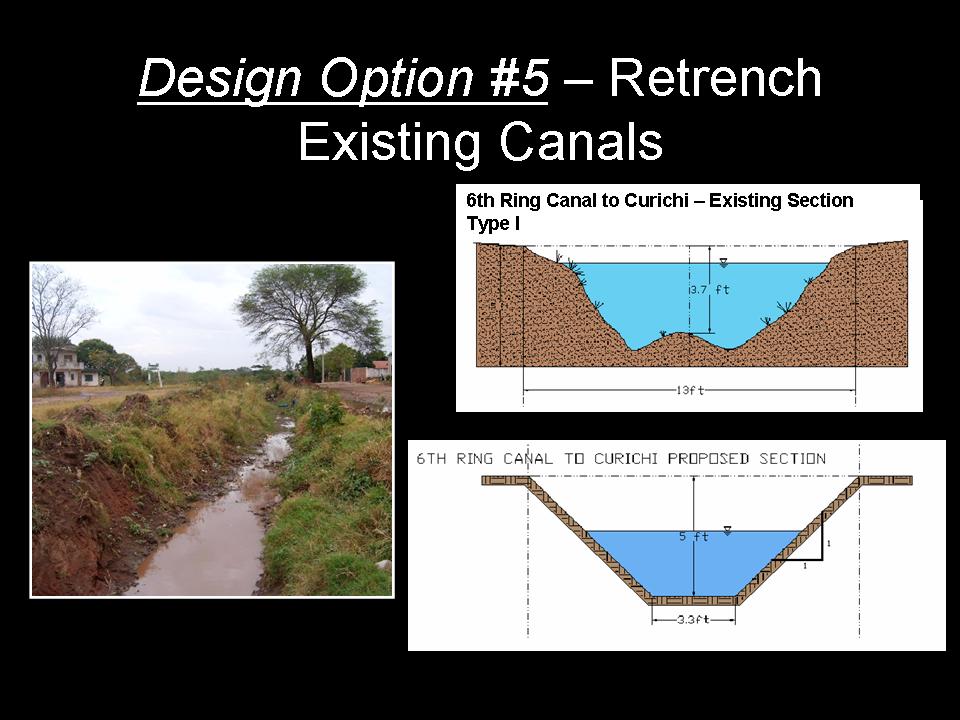 Design Option #5 – Retrench Existing Canals

6th Ring Canal to Curichi – Existing Section Type I

3.7 ft

13ft

6TH RING CANAL TO CURICHI PROPOSED SECTION

5 ft

1

1

3.3ft